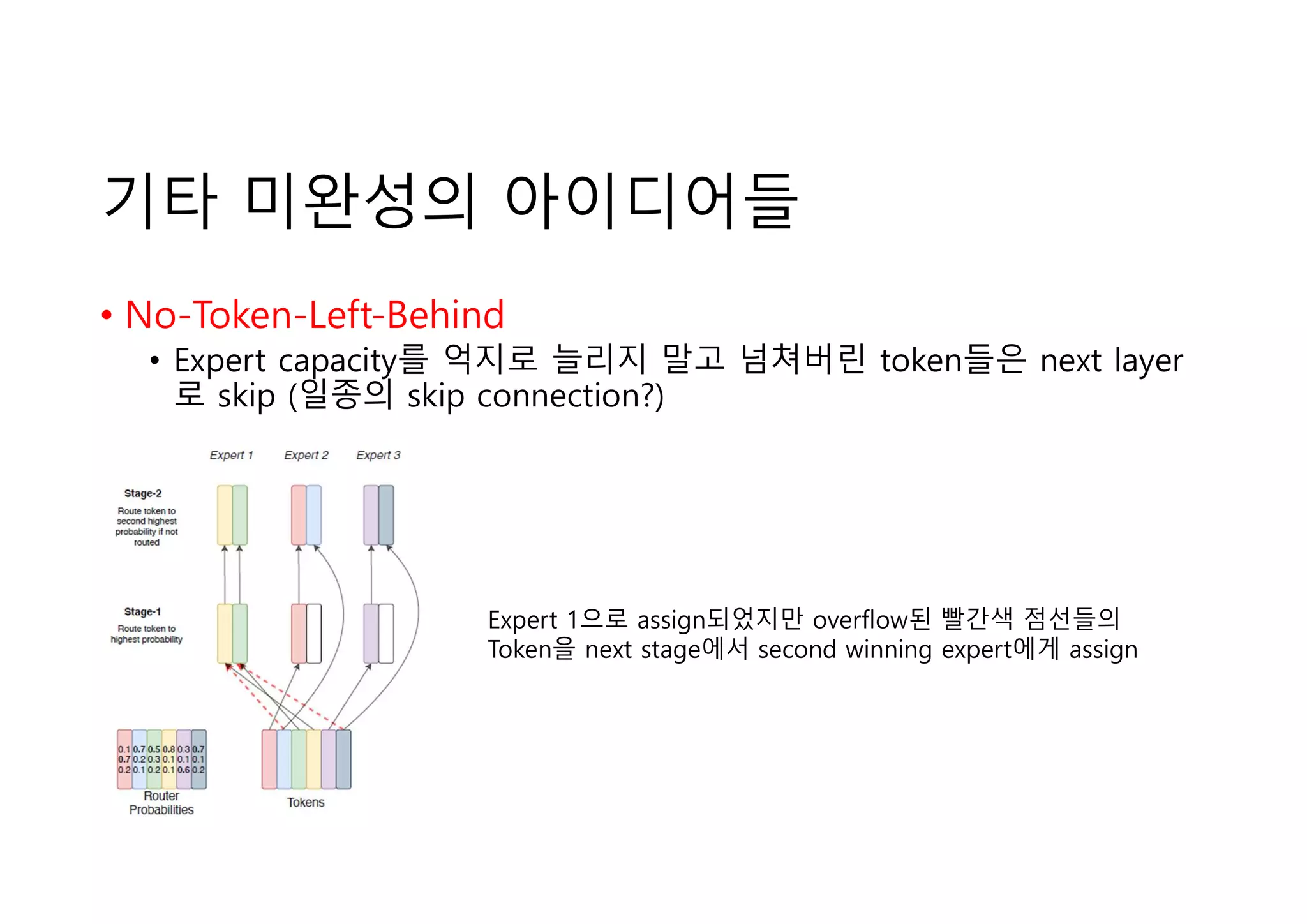 기타 미완성의 아이디어들

• No-Token-Left-Behind
  • Expert capacity를 억지로 늘리지 말고 넘쳐버린 token들은 next layer로 skip (일종의 skip connection?)

Expert 1

Expert 2

Expert 3

Stage-2

Route token to second highest probability if not routed

Stage-1

Route token to highest probability

| 0.1 | 0.7 | 0.5 | 0.8 | 0.3 | 0.7 |
|---|---|---|---|---|---|
| 0.7 | 0.2 | 0.3 | 0.1 | 0.1 | 0.1 |
| 0.2 | 0.1 | 0.2 | 0.1 | 0.6 | 0.2 |

Router Probabilities

Tokens

Expert 1으로 assign되었지만 overflow된 빨간색 점선들의 Token을 next stage에서 second winning expert에게 assign